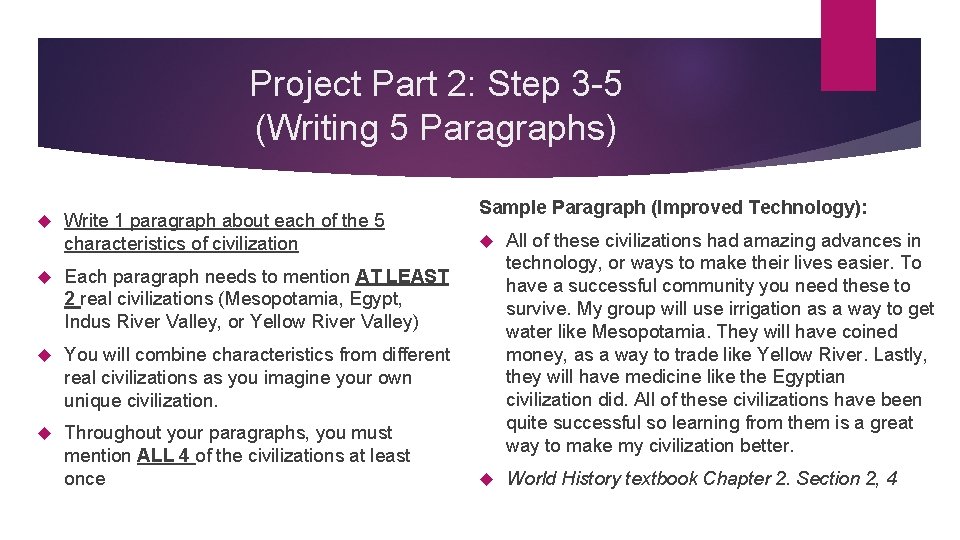 Project Part 2: Step 3-5 (Writing 5 Paragraphs)

Write 1 paragraph about each of the 5 characteristics of civilization

Each paragraph needs to mention AT LEAST 2 real civilizations (Mesopotamia, Egypt, Indus River Valley, or Yellow River Valley)

You will combine characteristics from different real civilizations as you imagine your own unique civilization.

Throughout your paragraphs, you must mention ALL 4 of the civilizations at least once

Sample Paragraph (Improved Technology):

All of these civilizations had amazing advances in technology, or ways to make their lives easier. To have a successful community you need these to survive. My group will use irrigation as a way to get water like Mesopotamia. They will have coined money, as a way to trade like Yellow River. Lastly, they will have medicine like the Egyptian civilization did. All of these civilizations have been quite successful so learning from them is a great way to make my civilization better.

World History textbook Chapter 2. Section 2, 4